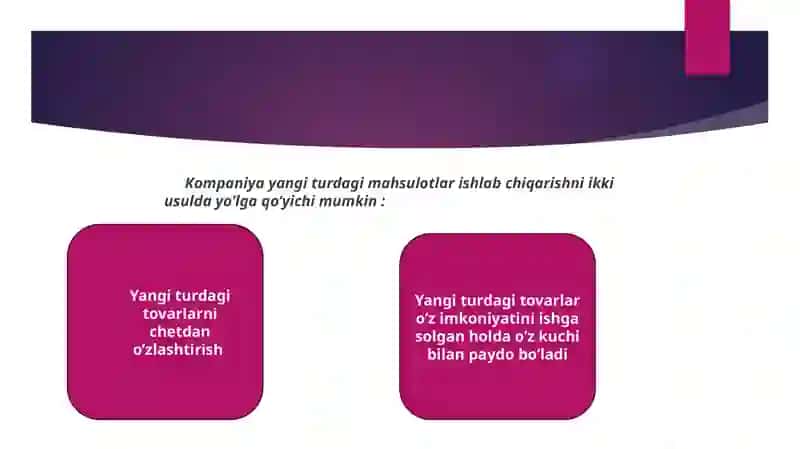 Kompaniya yangi turdagi mahsulotlar ishlab chiqarishni ikki usulda yo'lga qo'yichi mumkin :

Yangi turdagi tovarlarni chetdan o'zlashtirish

Yangi turdagi tovarlar o'z imkoniyatini ishga solgan holda o'z kuchi bilan paydo bo'ladi